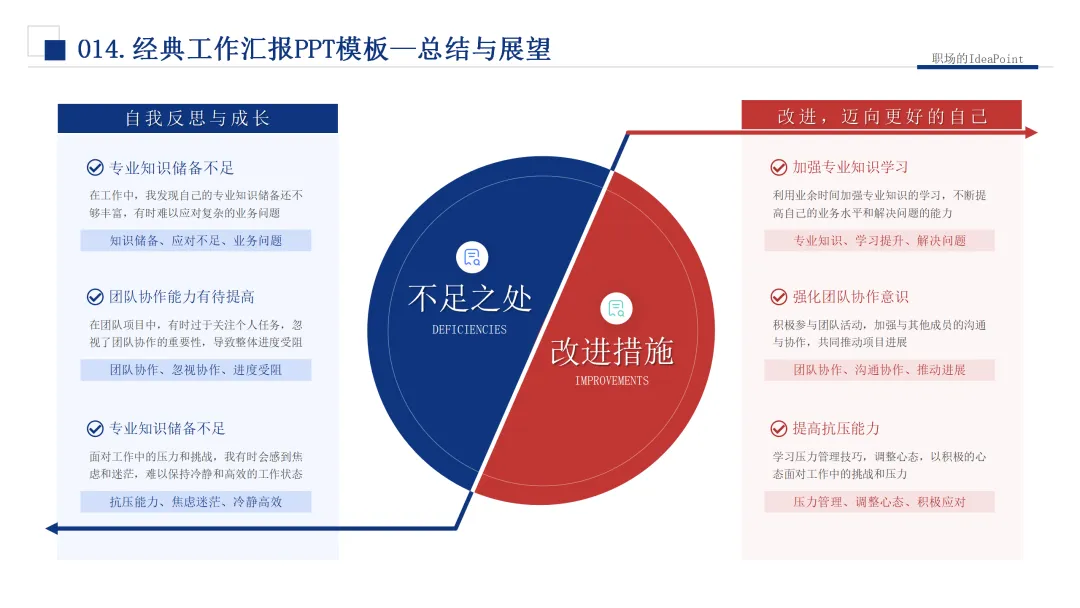 014. 经典工作汇报PPT模板—总结与展望

职场的IdeaPoint

自我反思与成长

专业知识储备不足

在工作中，我发现自己的专业知识储备还不够丰富，有时难以应对复杂的业务问题

知识储备、应对不足、业务问题

团队协作能力有待提高

在团队项目中，有时过于关注个人任务，忽视了团队协作的重要性，导致整体进度受阻

团队协作、忽视协作、进度受阻

专业知识储备不足

面对工作中的压力和挑战，我有时会感到焦虑和迷茫，难以保持冷静和高效的工作状态

抗压能力、焦虑迷茫、冷静高效

不足之处
DEFICIENCIES

改进措施
IMPROVEMENTS

改进，迈向更好的自己

加强专业知识学习

利用业余时间加强专业知识的学习，不断提高自己的业务水平和解决问题的能力

专业知识、学习提升、解决问题

强化团队协作意识

积极参与团队活动，加强与其他成员的沟通与协作，共同推动项目进展

团队协作、沟通协作、推动进展

提高抗压能力

学习压力管理技巧，调整心态，以积极的心态面对工作中的挑战和压力

压力管理、调整心态、积极应对